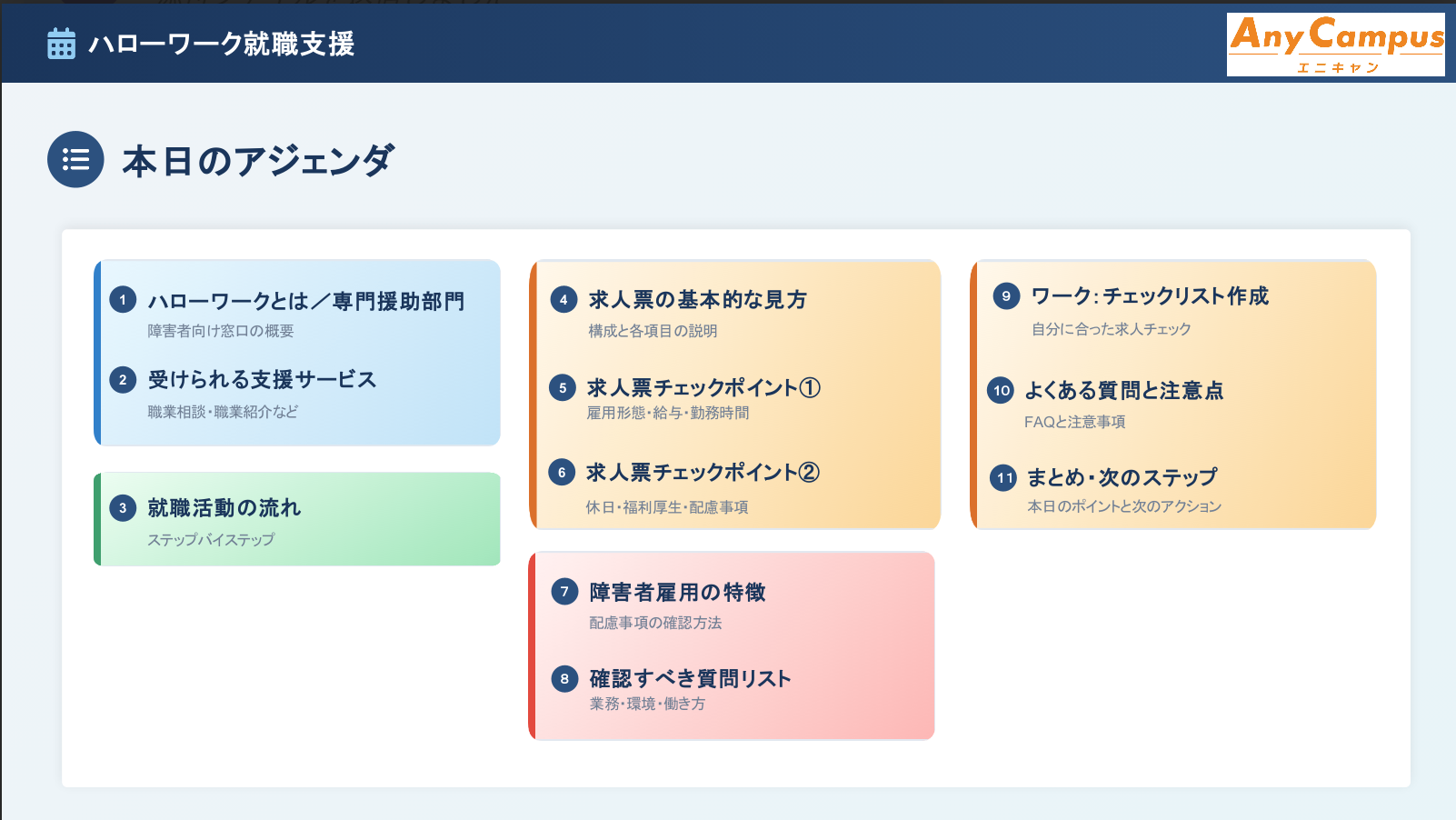 ハローワーク就職支援

Any Campus
エニキャン

本日のアジェンダ

1 ハローワークとは／専門援助部門
障害者向け窓口の概要

2 受けられる支援サービス
職業相談・職業紹介など

3 就職活動の流れ
ステップバイステップ

4 求人票の基本的な見方
構成と各項目の説明

5 求人票チェックポイント①
雇用形態・給与・勤務時間

6 求人票チェックポイント②
休日・福利厚生・配慮事項

7 障害者雇用の特徴
配慮事項の確認方法

8 確認すべき質問リスト
業務・環境・働き方

9 ワーク：チェックリスト作成
自分に合った求人チェック

10 よくある質問と注意点
FAQと注意事項

11 まとめ・次のステップ
本日のポイントと次のアクション